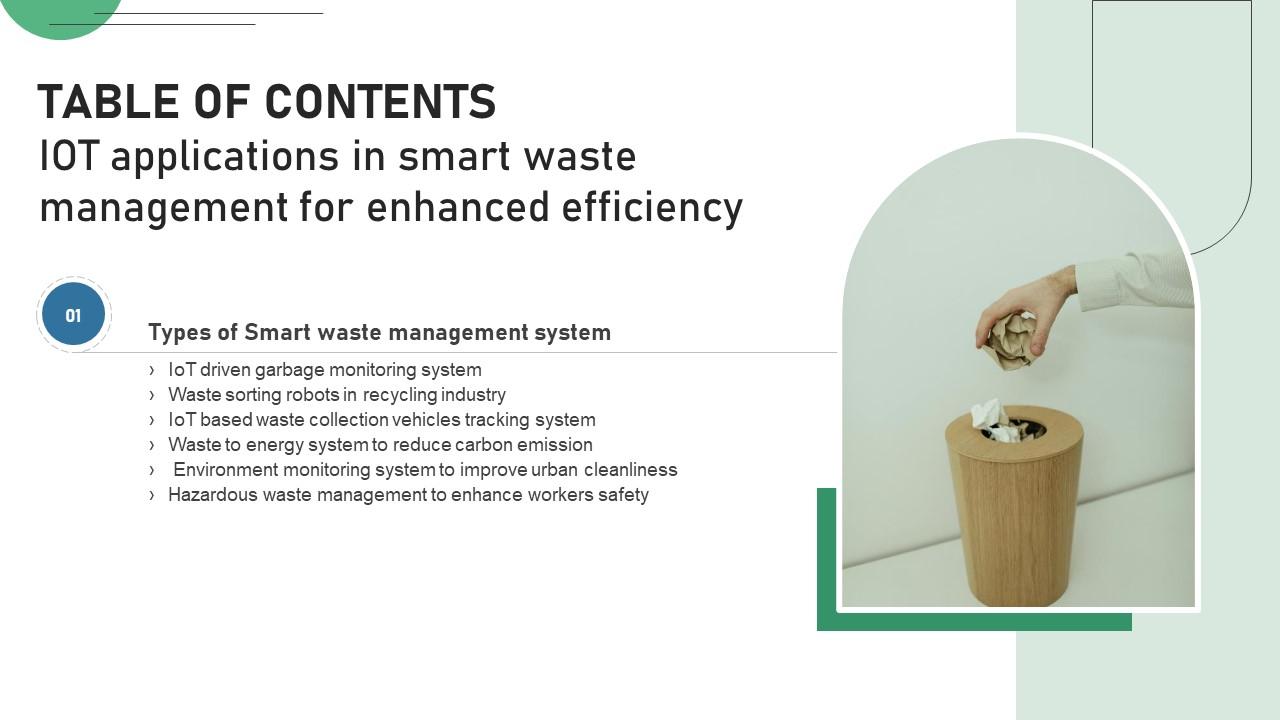 TABLE OF CONTENTS
IOT applications in smart waste management for enhanced efficiency

01

Types of Smart waste management system

› IoT driven garbage monitoring system
› Waste sorting robots in recycling industry
› IoT based waste collection vehicles tracking system
› Waste to energy system to reduce carbon emission
› Environment monitoring system to improve urban cleanliness
› Hazardous waste management to enhance workers safety